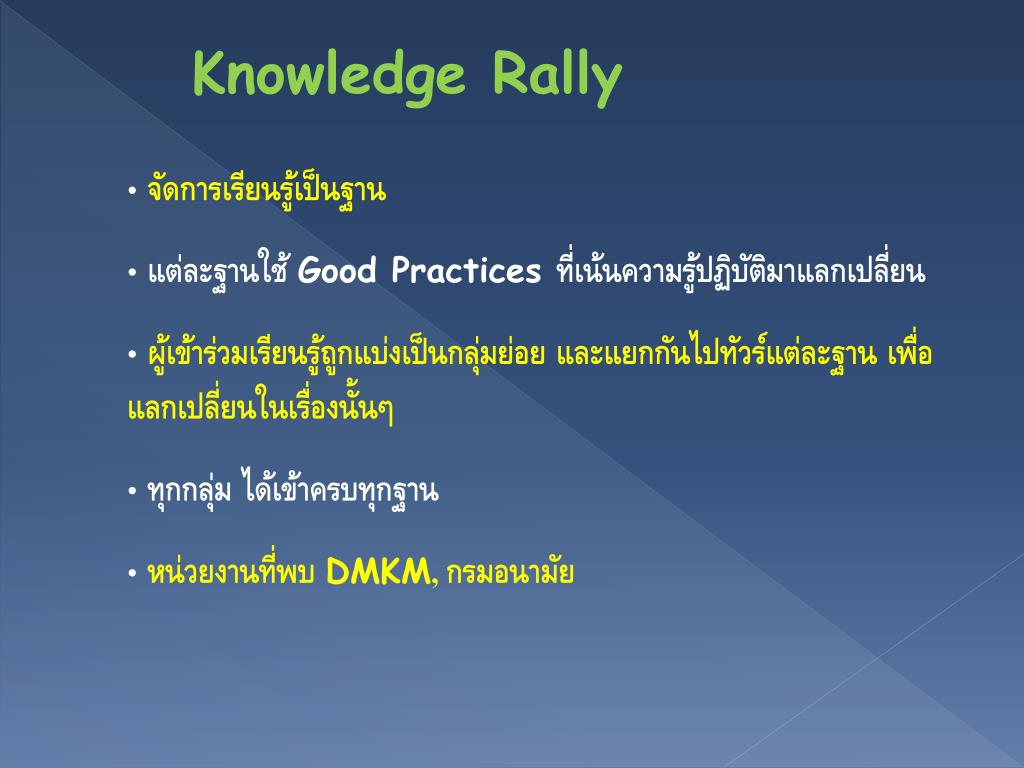 Knowledge Rally

• จัดการเรียนรู้เป็นฐาน

• แต่ละฐานใช้ Good Practices ที่เน้นความรู้ปฏิบัติมาแลกเปลี่ยน

• ผู้เข้าร่วมเรียนรู้ถูกแบ่งเป็นกลุ่มย่อย และแยกกันไปทัวร์แต่ละฐาน เพื่อแลกเปลี่ยนในเรื่องนั้นๆ

• ทุกกลุ่ม ได้เข้าครบทุกฐาน

• หน่วยงานที่พบ DMKM, กรมอนามัย